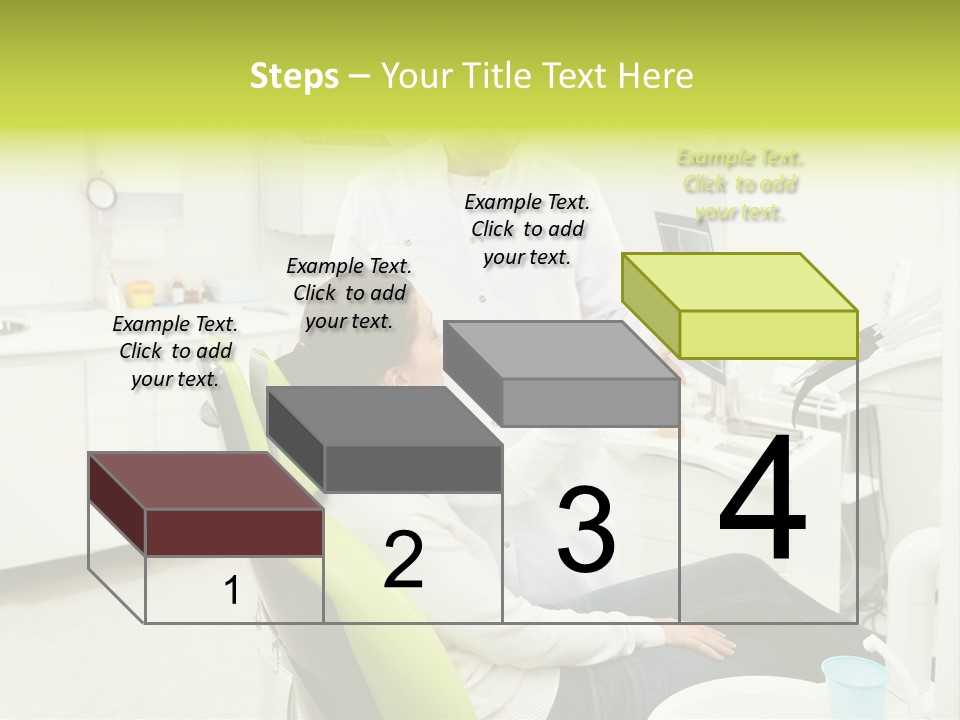 Steps – Your Title Text Here

Example Text. Click to add your text.

Example Text. Click to add your text.

Example Text. Click to add your text.

Example Text. Click to add your text.

1

2

3

4